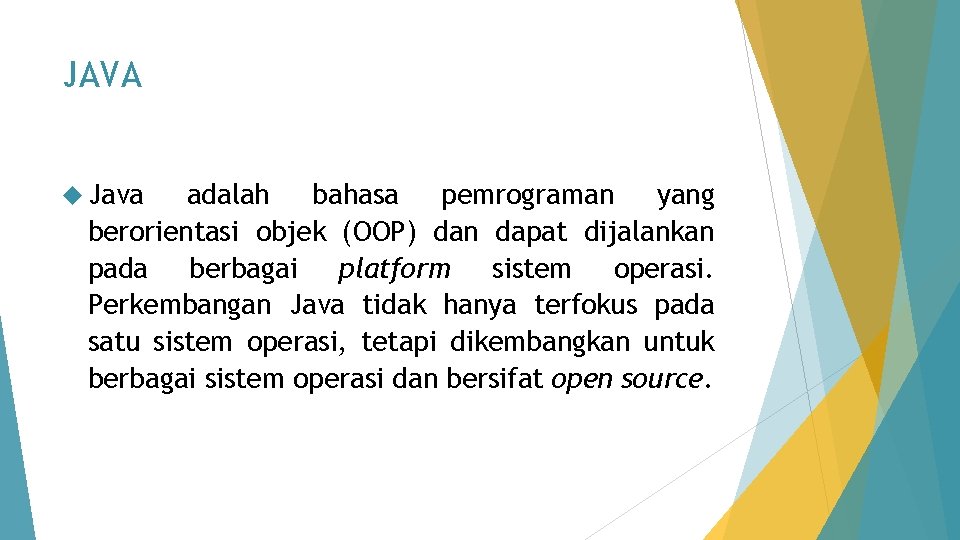 JAVA

Java adalah bahasa pemrograman yang berorientasi objek (OOP) dan dapat dijalankan pada berbagai platform sistem operasi. Perkembangan Java tidak hanya terfokus pada satu sistem operasi, tetapi dikembangkan untuk berbagai sistem operasi dan bersifat open source.